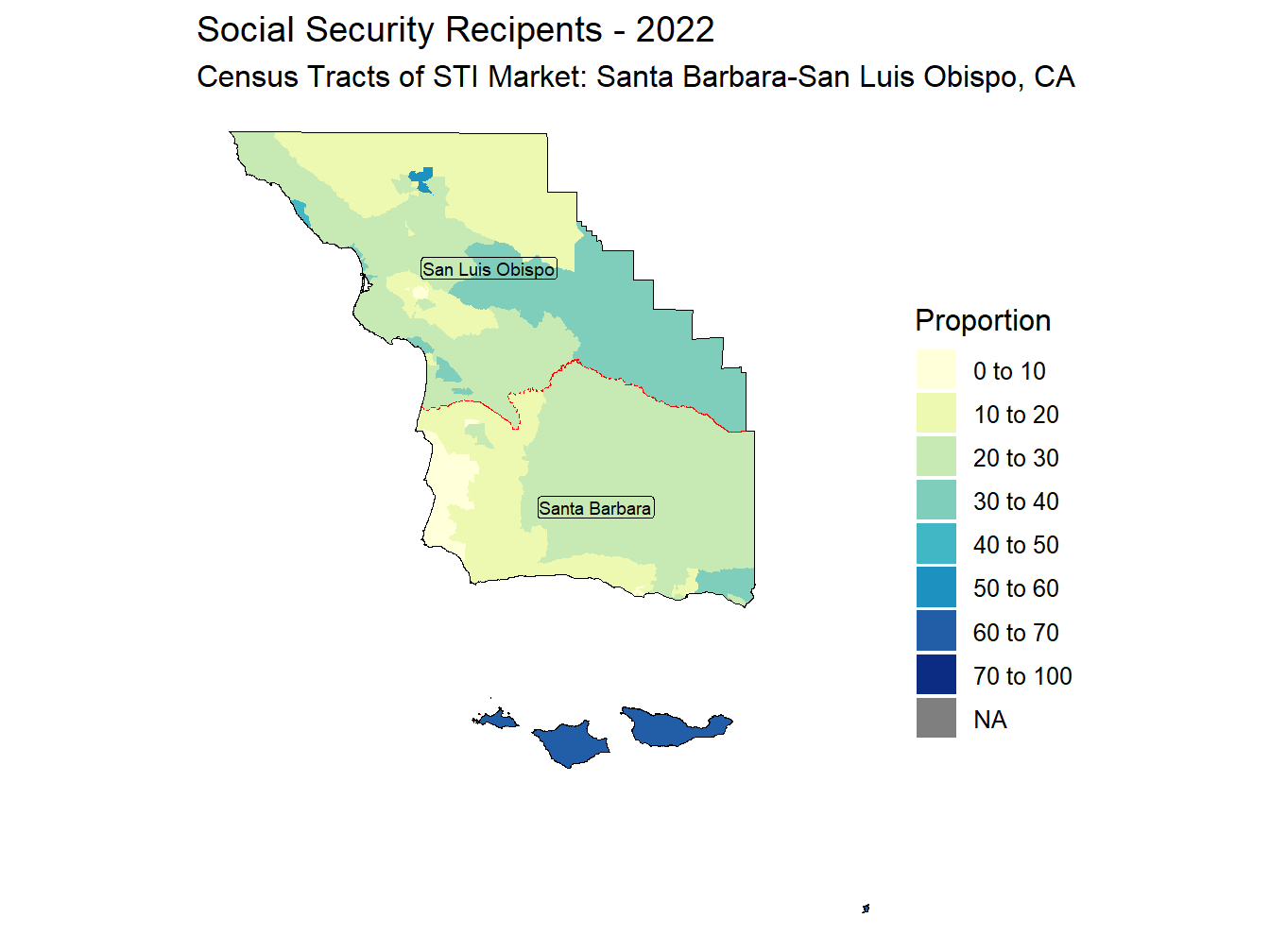 Social Security Recipents - 2022
Census Tracts of STI Market: Santa Barbara-San Luis Obispo, CA

San Luis Obispo

Santa Barbara

Proportion
0 to 10
10 to 20
20 to 30
30 to 40
40 to 50
50 to 60
60 to 70
70 to 100
NA